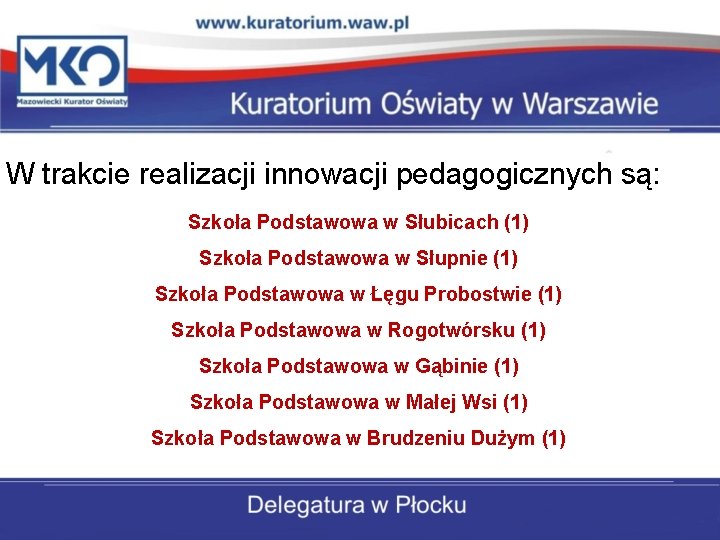 www.kuratorium.waw.pl

MKO
Mazowiecki Kurator Oświaty

Kuratorium Oświaty w Warszawie

W trakcie realizacji innowacji pedagogicznych są:

Szkoła Podstawowa w Słubicach (1)

Szkoła Podstawowa w Słupnie (1)

Szkoła Podstawowa w Łęgu Probostwie (1)

Szkoła Podstawowa w Rogotwórsku (1)

Szkoła Podstawowa w Gąbinie (1)

Szkoła Podstawowa w Małej Wsi (1)

Szkoła Podstawowa w Brudzeniu Dużym (1)

Delegatura w Płocku